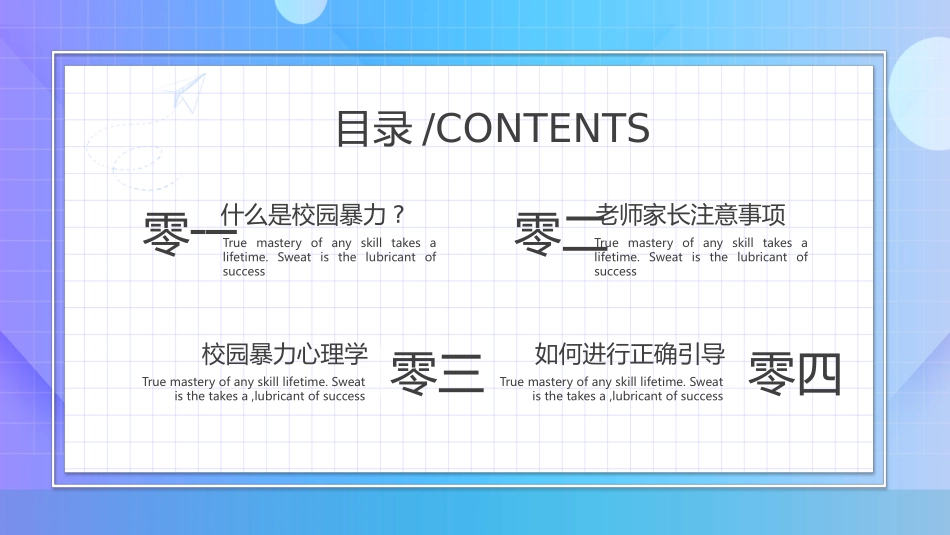 目录 /CONTENTS

零一

什么是校园暴力？

True mastery of any skill takes a lifetime. Sweat is the lubricant of success

零二

老师家长注意事项

True mastery of any skill takes a lifetime. Sweat is the lubricant of success

校园暴力心理学

True mastery of any skill lifetime. Sweat is the takes a ,lubricant of success

零三

如何进行正确引导

True mastery of any skill lifetime. Sweat is the takes a ,lubricant of success

零四